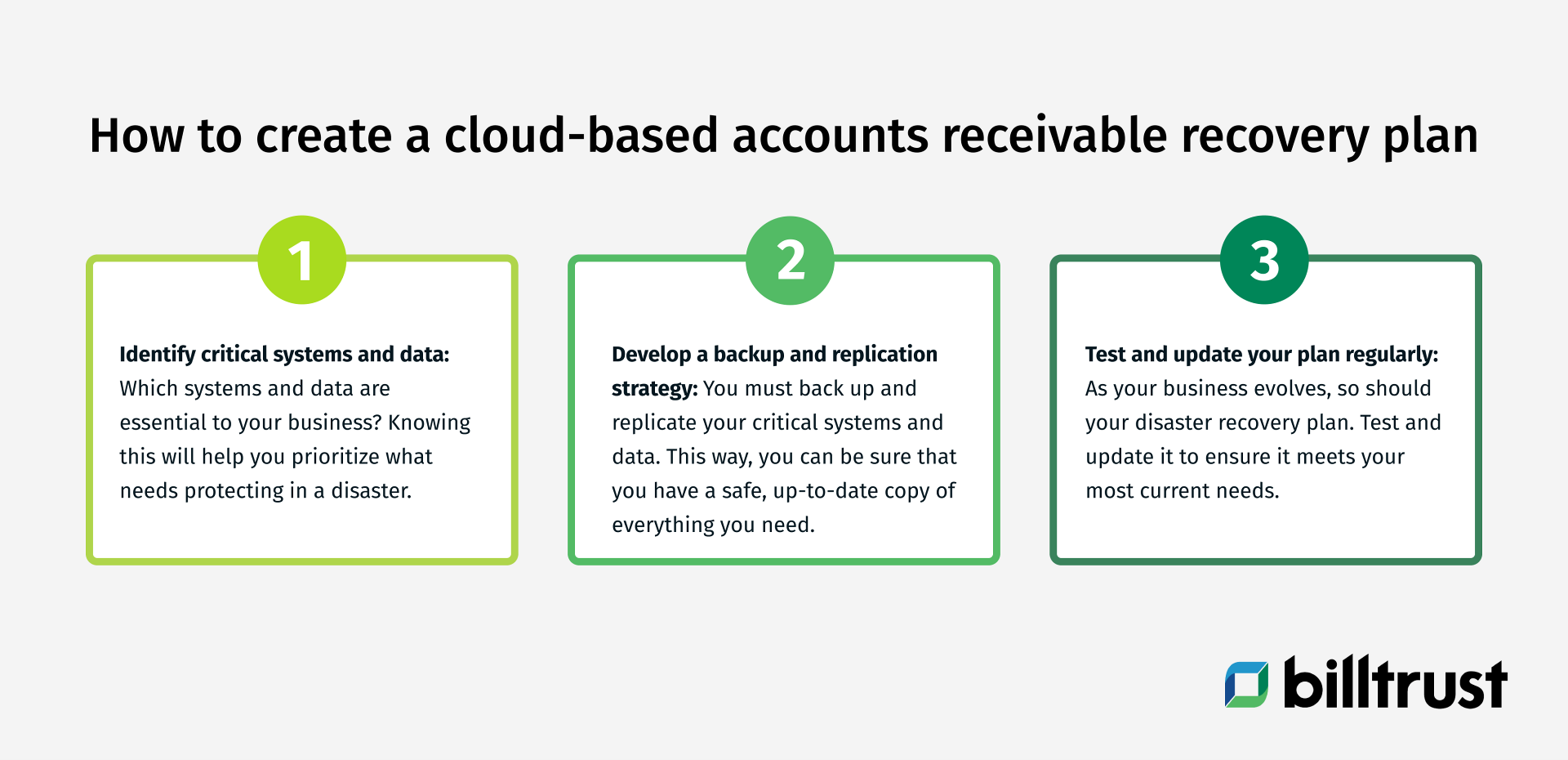 How to create a cloud-based accounts receivable recovery plan

1

Identify critical systems and data: Which systems and data are essential to your business? Knowing this will help you prioritize what needs protecting in a disaster.

2

Develop a backup and replication strategy: You must back up and replicate your critical systems and data. This way, you can be sure that you have a safe, up-to-date copy of everything you need.

3

Test and update your plan regularly: As your business evolves, so should your disaster recovery plan. Test and update it to ensure it meets your most current needs.

billtrust